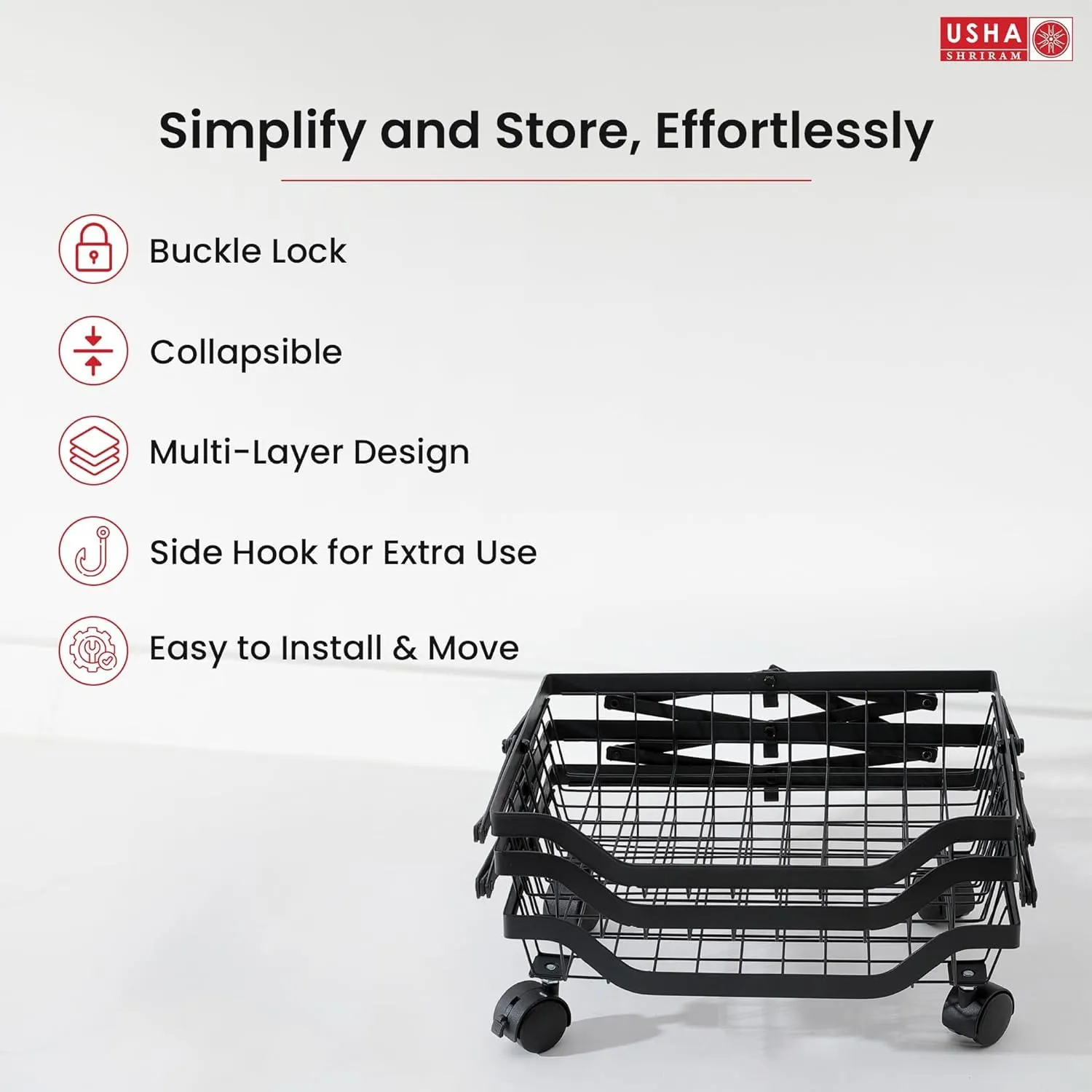 USHA
SHRIRAM

Simplify and Store, Effortlessly

Buckle Lock

Collapsible

Multi-Layer Design

Side Hook for Extra Use

Easy to Install & Move